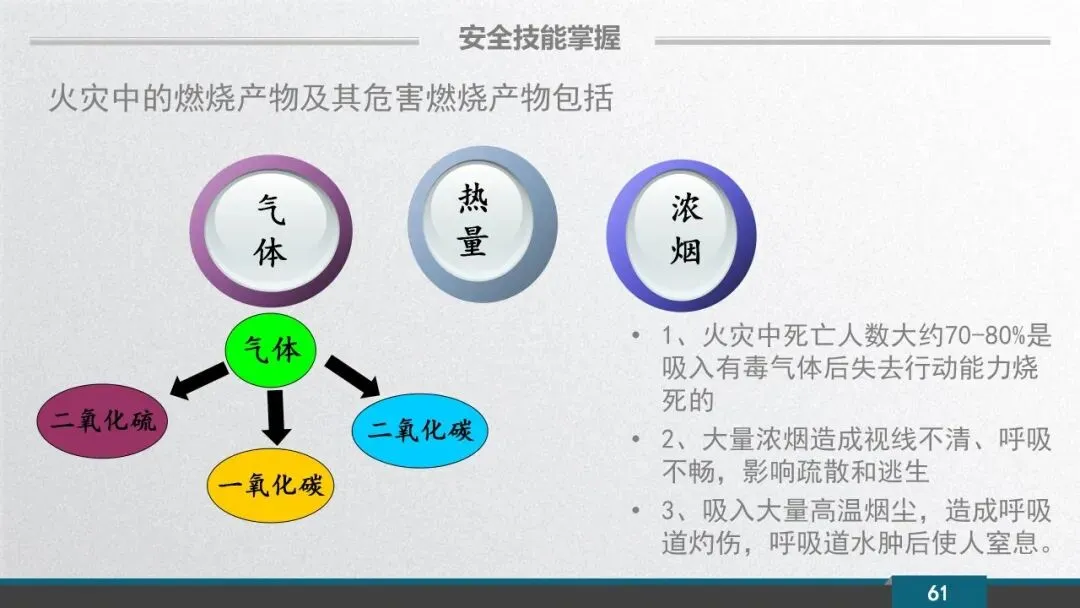 安全技能掌握

火灾中的燃烧产物及其危害燃烧产物包括

气体

热量

浓烟

气体

二氧化硫

一氧化碳

二氧化碳

• 1、火灾中死亡人数大约70-80%是吸入有毒气体后失去行动能力烧死的

• 2、大量浓烟造成视线不清、呼吸不畅，影响疏散和逃生

• 3、吸入大量高温烟尘，造成呼吸道灼伤，呼吸道水肿后使人窒息。

61